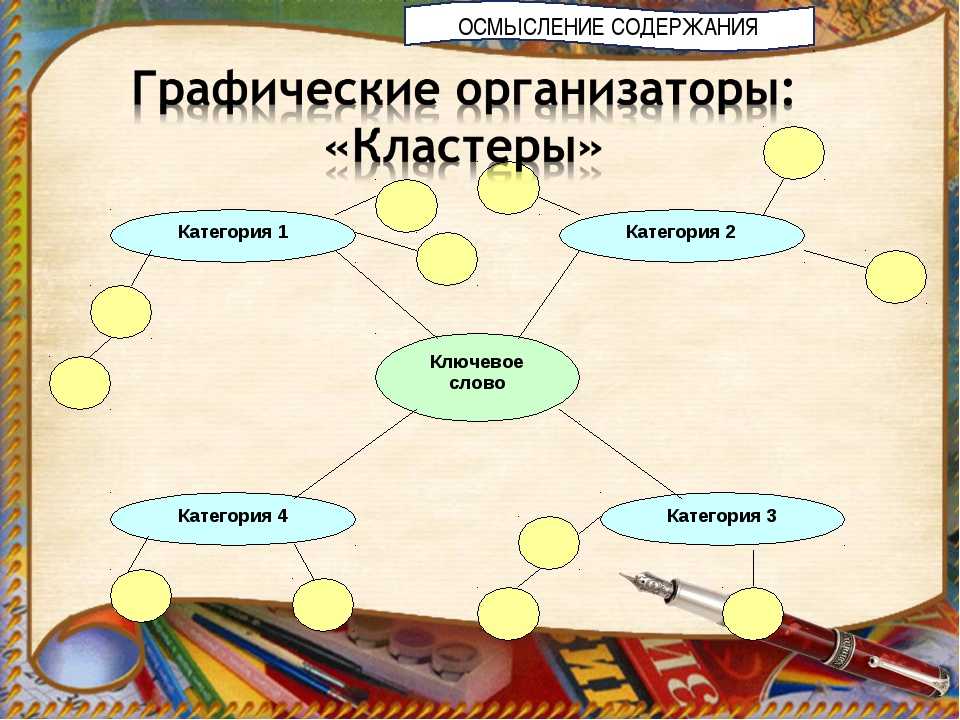 ОСМЫСЛЕНИЕ СОДЕРЖАНИЯ

Графические организаторы: «Кластеры»

Категория 1

Категория 2

Ключевое слово

Категория 4

Категория 3